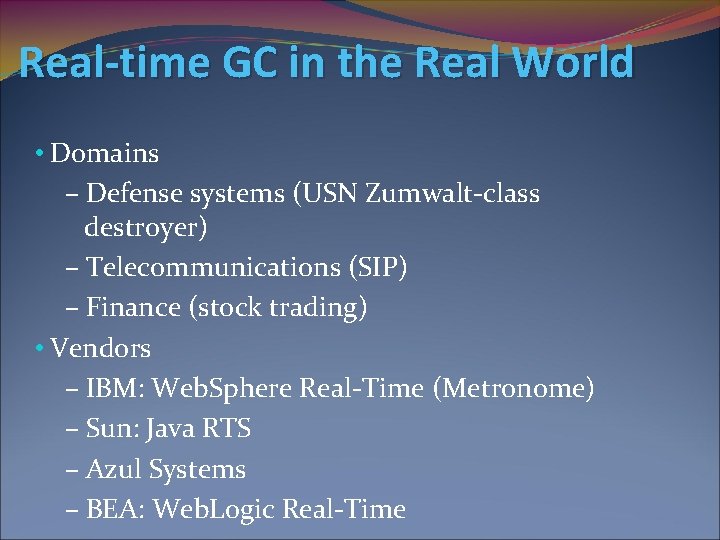 Real-time GC in the Real World

• Domains
– Defense systems (USN Zumwalt-class destroyer)
– Telecommunications (SIP)
– Finance (stock trading)
• Vendors
– IBM: WebSphere Real-Time (Metronome)
– Sun: Java RTS
– Azul Systems
– BEA: WebLogic Real-Time